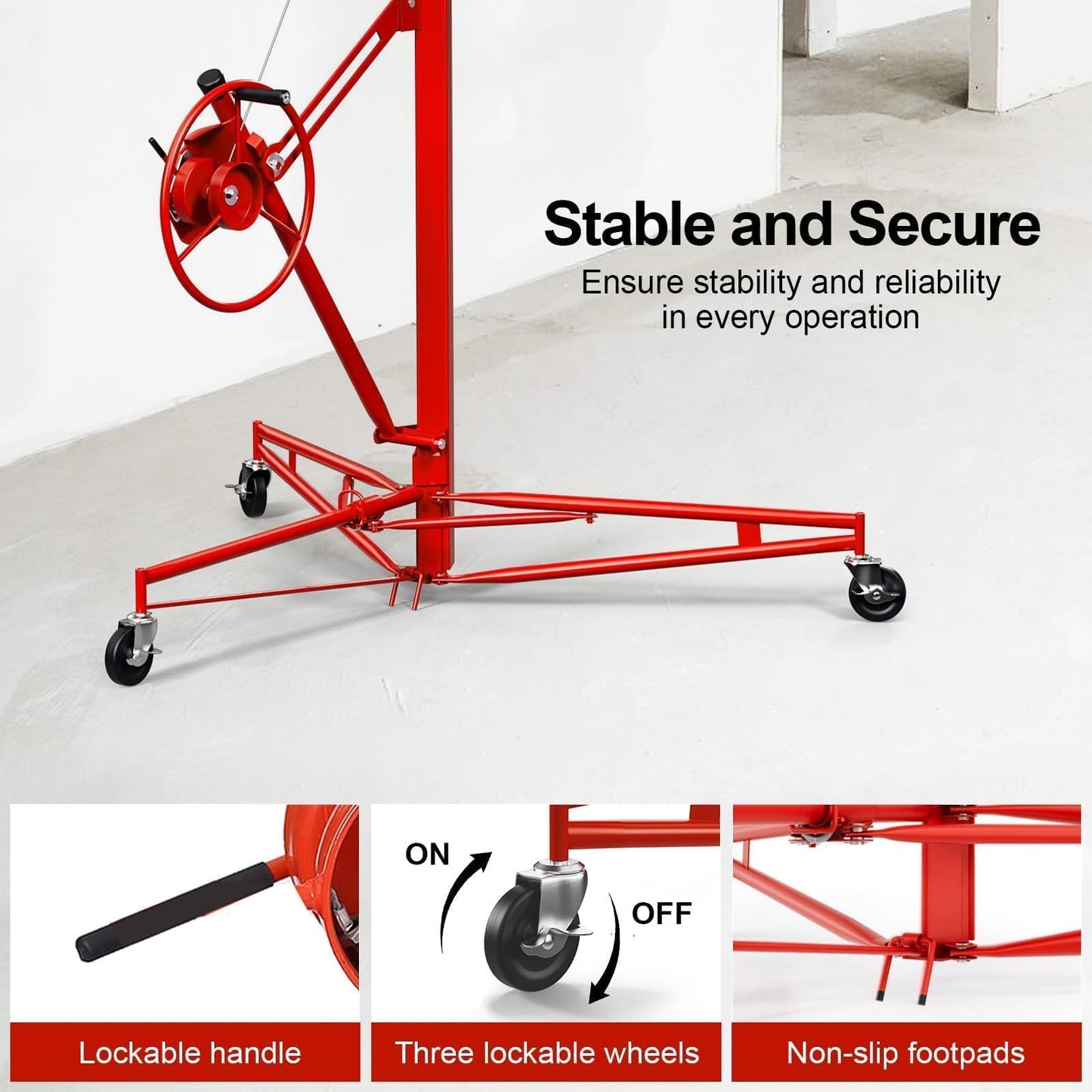 Stable and Secure

Ensure stability and reliability in every operation

ON

OFF

Lockable handle

Three lockable wheels

Non-slip footpads